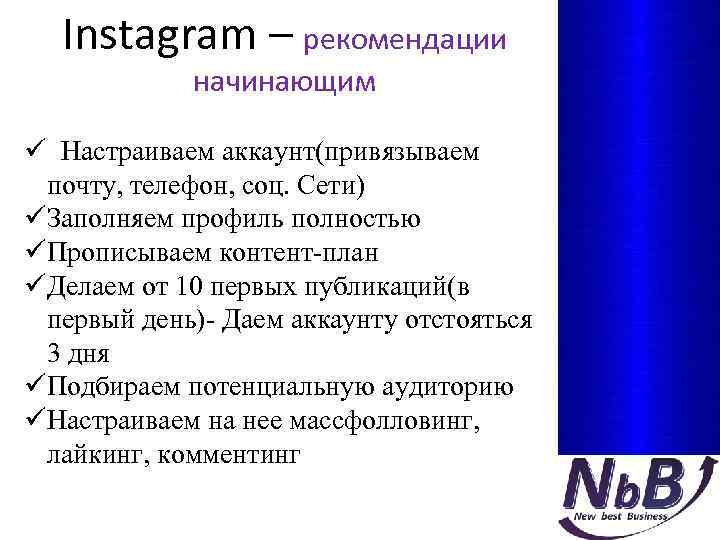 Instagram – рекомендации начинающим

✓ Настраиваем аккаунт(привязываем почту, телефон, соц. Сети)
✓Заполняем профиль полностью
✓Прописываем контент-план
✓Делаем от 10 первых публикаций(в первый день)- Даем аккаунту отстояться 3 дня
✓Подбираем потенциальную аудиторию
✓Настраиваем на нее массфолловинг, лайкинг, комментинг

NbB
New best Business